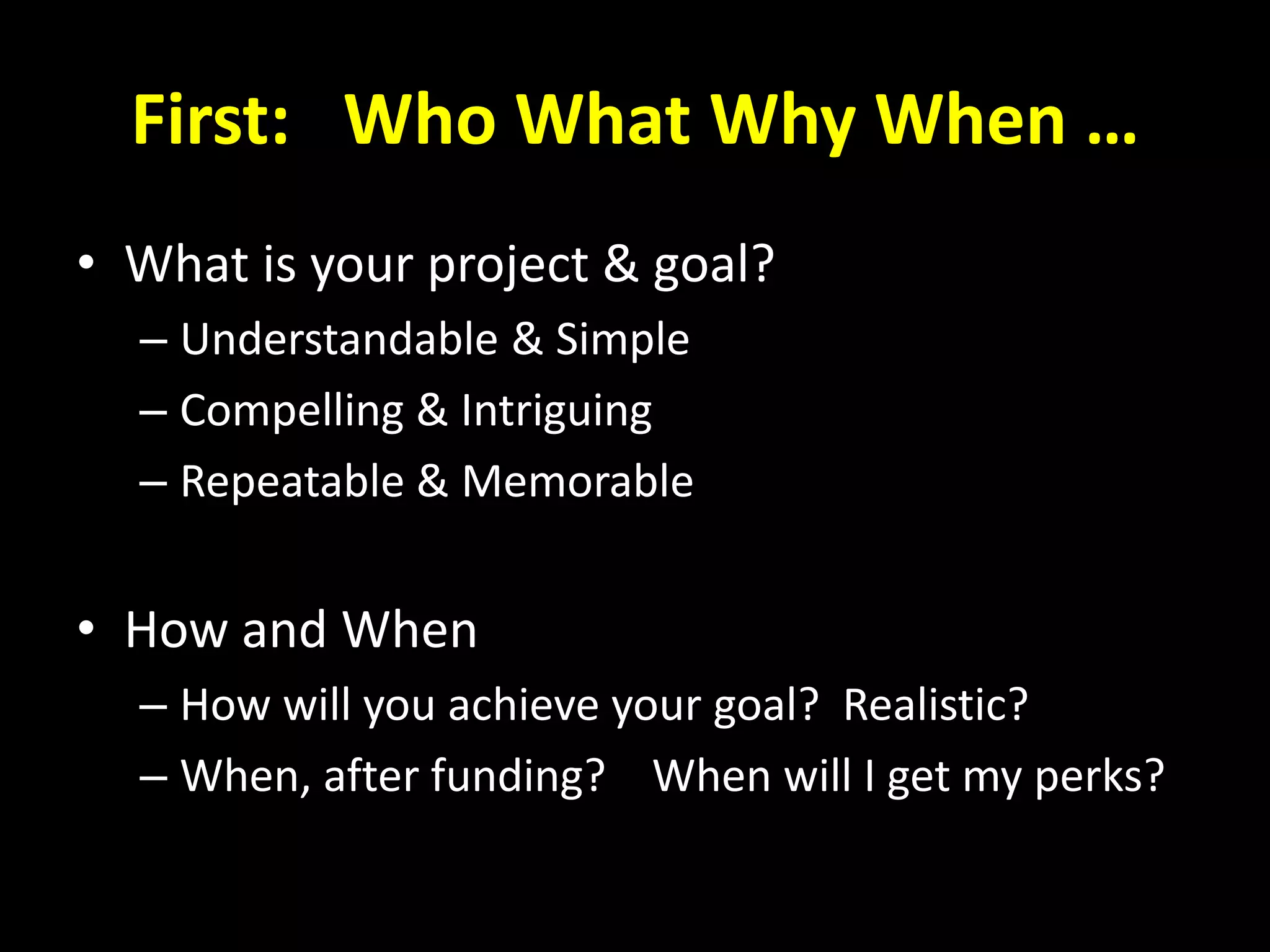 First: Who What Why When …

• What is your project & goal?
– Understandable & Simple
– Compelling & Intriguing
– Repeatable & Memorable

• How and When
– How will you achieve your goal? Realistic?
– When, after funding? When will I get my perks?